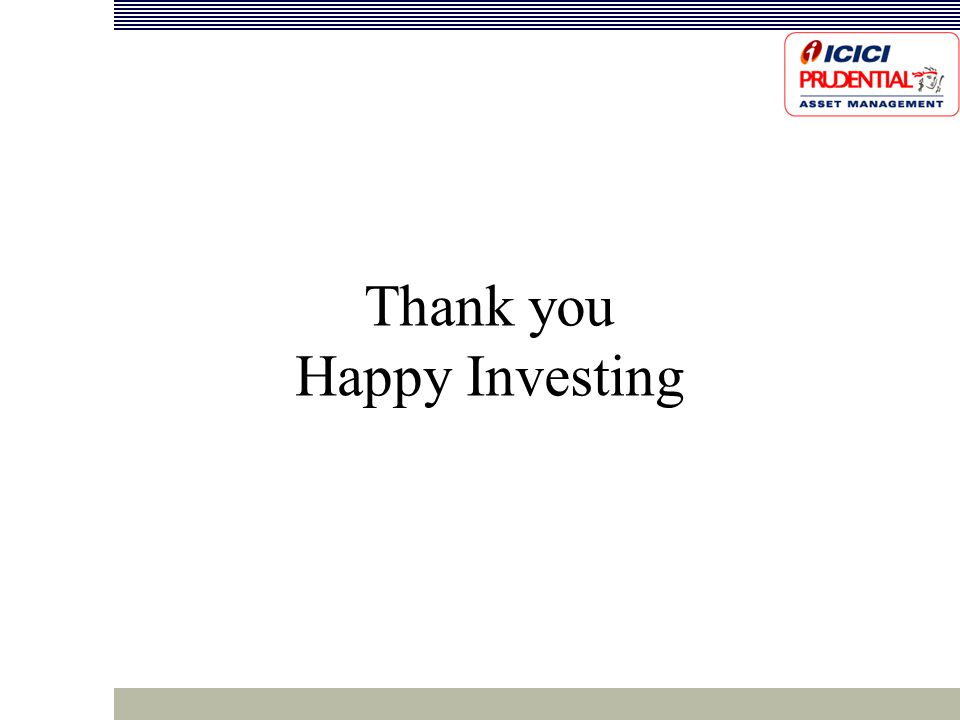 ICICI PRUDENTIAL ASSET MANAGEMENT

Thank you
Happy Investing